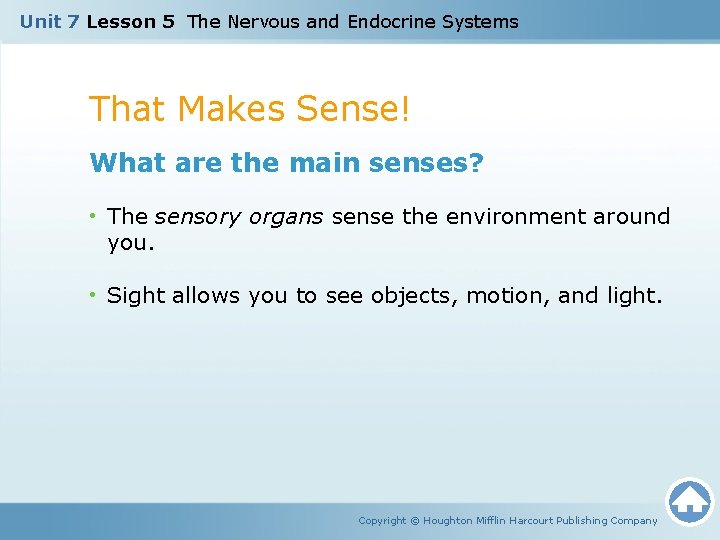 Unit 7 Lesson 5 The Nervous and Endocrine Systems

That Makes Sense!

What are the main senses?

• The sensory organs sense the environment around you.

• Sight allows you to see objects, motion, and light.

Copyright © Houghton Mifflin Harcourt Publishing Company